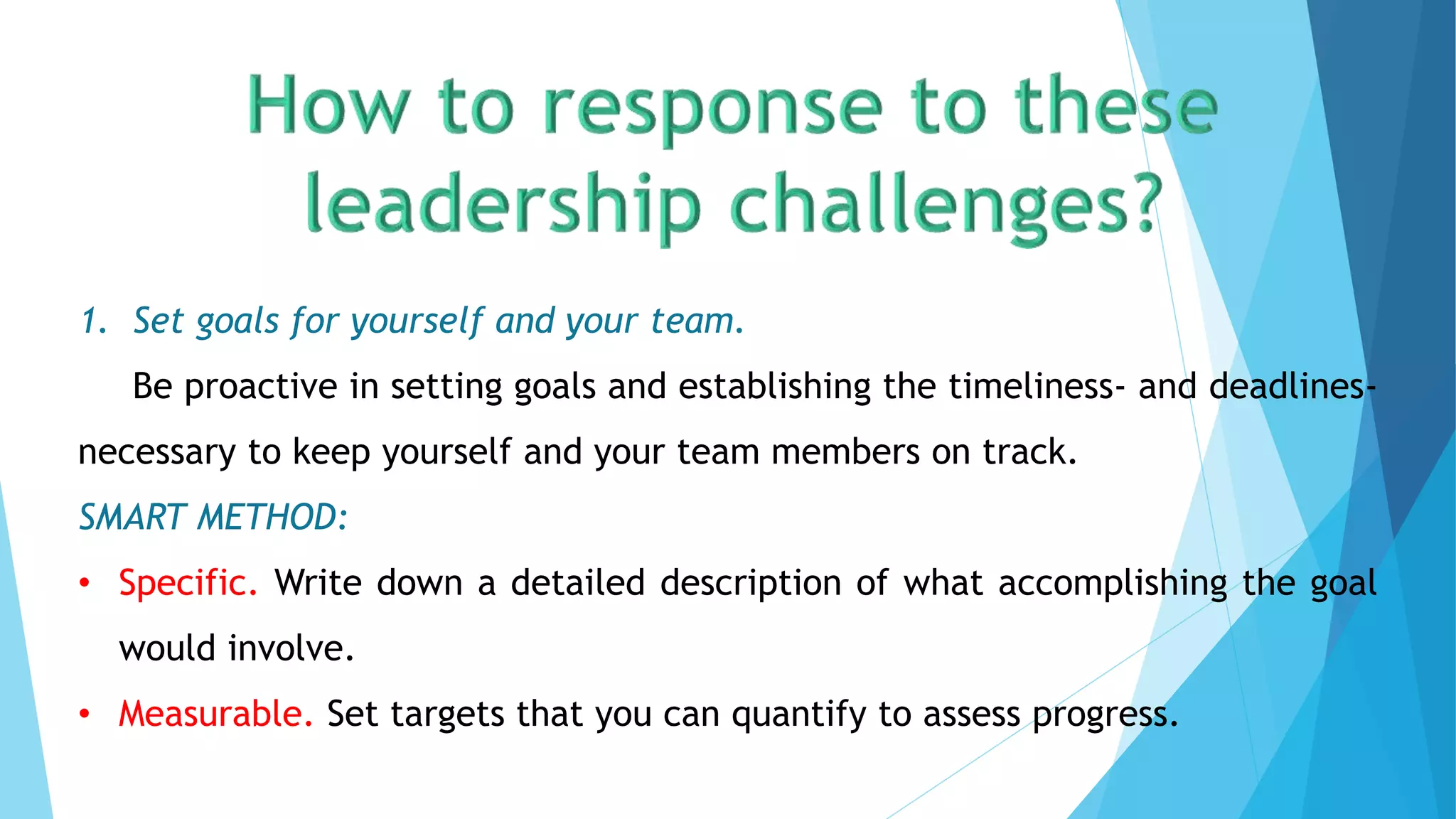 How to response to these leadership challenges?

1. Set goals for yourself and your team.

Be proactive in setting goals and establishing the timeliness- and deadlines- necessary to keep yourself and your team members on track.

SMART METHOD:

• Specific. Write down a detailed description of what accomplishing the goal would involve.

• Measurable. Set targets that you can quantify to assess progress.